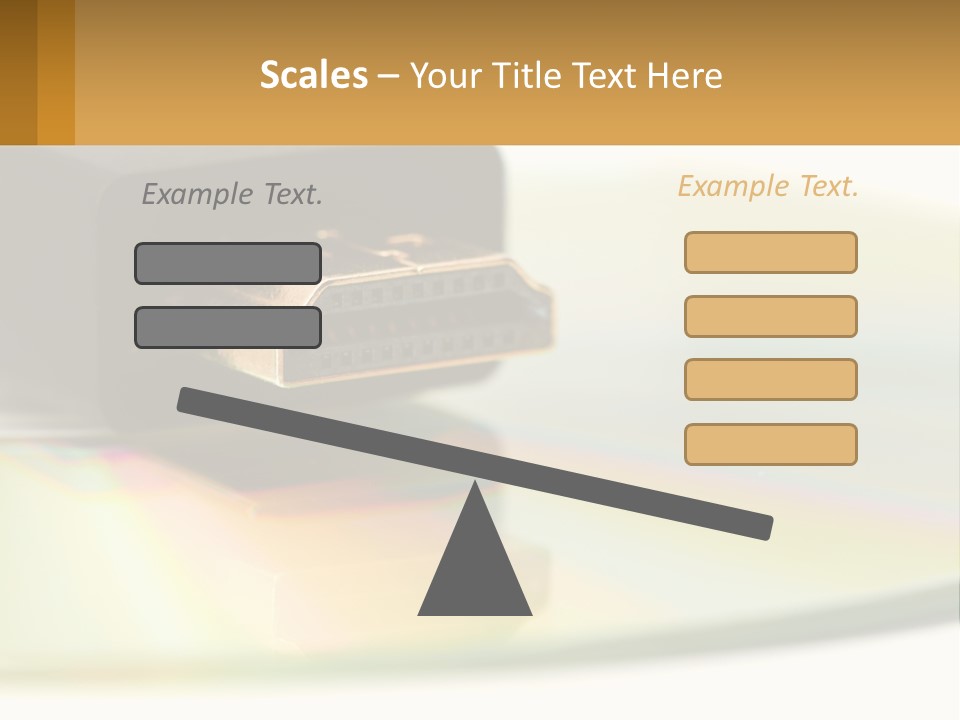 Scales – Your Title Text Here

Example Text.

Example Text.